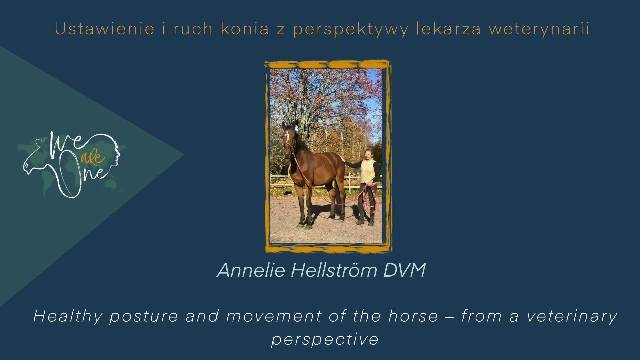 Ustawienie i ruch konia z perspektywy lekarza weterynarii

We are One

Annelie Hellström DVM

Healthy posture and movement of the horse – from a veterinary perspective